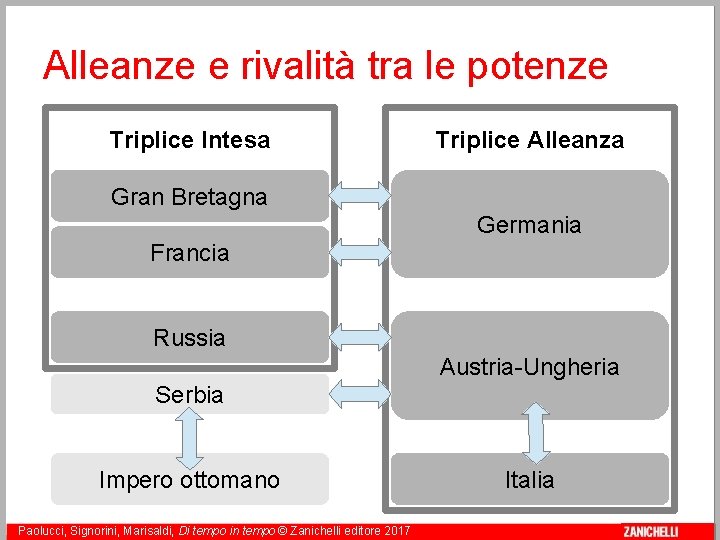 Alleanze e rivalità tra le potenze

Triplice Intesa

Gran Bretagna

Francia

Russia

Serbia

Impero ottomano

Triplice Alleanza

Germania

Austria-Ungheria

Italia

Paolucci, Signorini, Marisaldi, Di tempo in tempo © Zanichelli editore 2017

ZANICHELLI